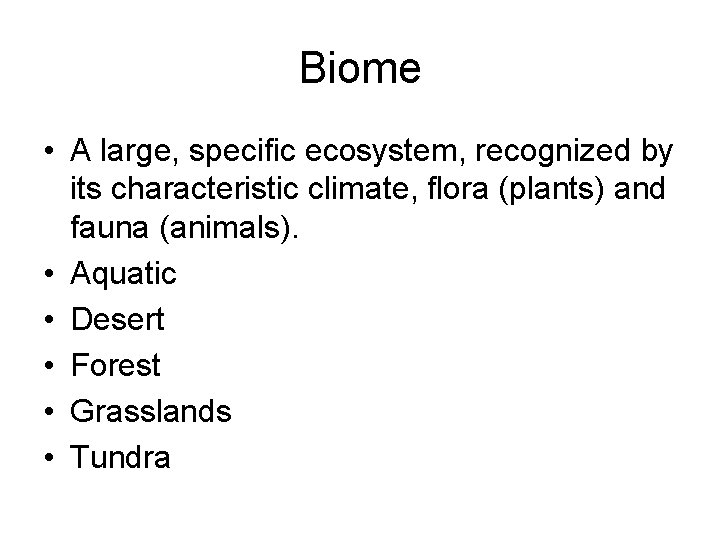 Biome

• A large, specific ecosystem, recognized by its characteristic climate, flora (plants) and fauna (animals).
• Aquatic
• Desert
• Forest
• Grasslands
• Tundra